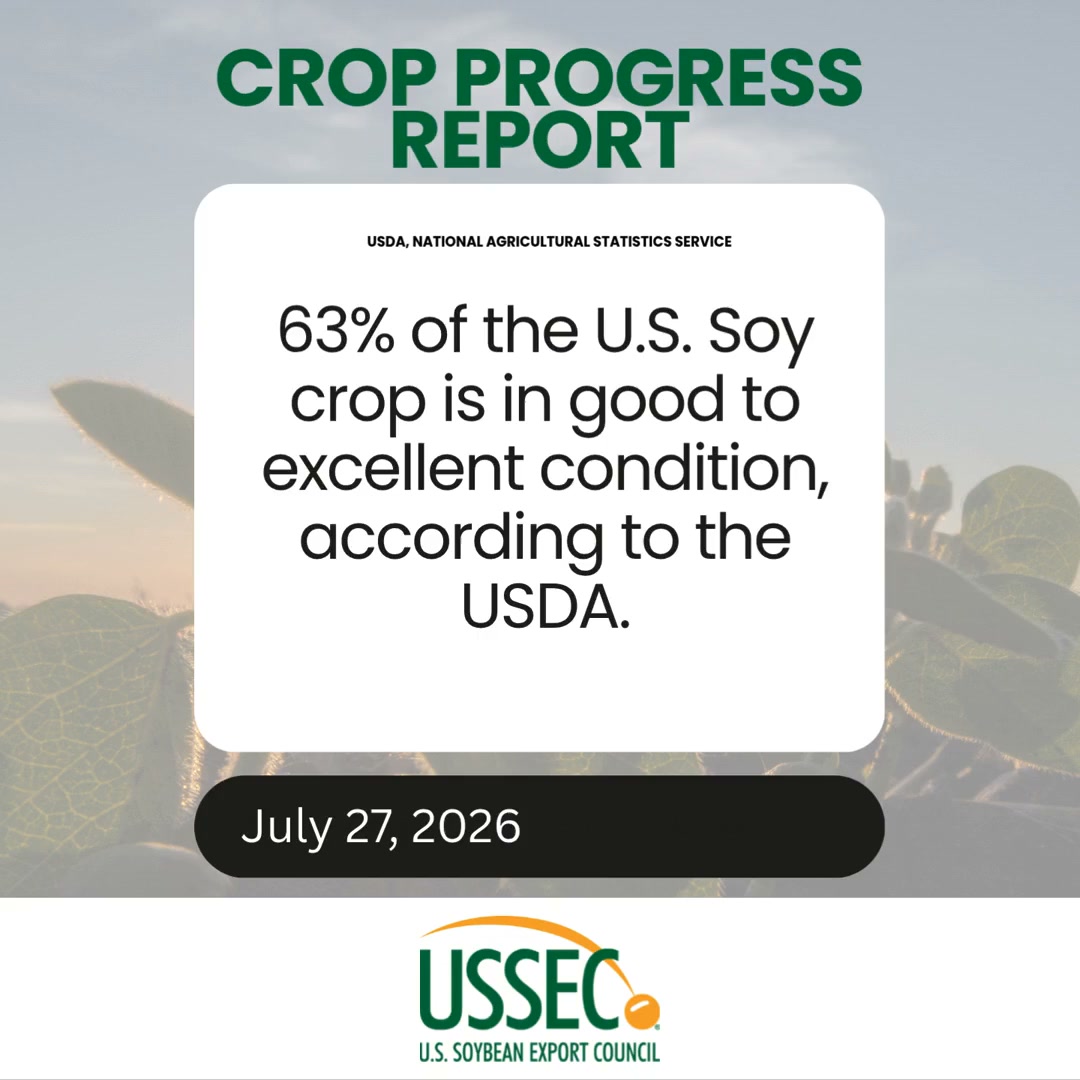 CROP PROGRESS REPORT

USDA, NATIONAL AGRICULTURAL STATISTICS SERVICE

63% of the U.S. Soy crop is in good to excellent condition, according to the USDA.

July 27, 2026

USSEC

U.S. SOYBEAN EXPORT COUNCIL